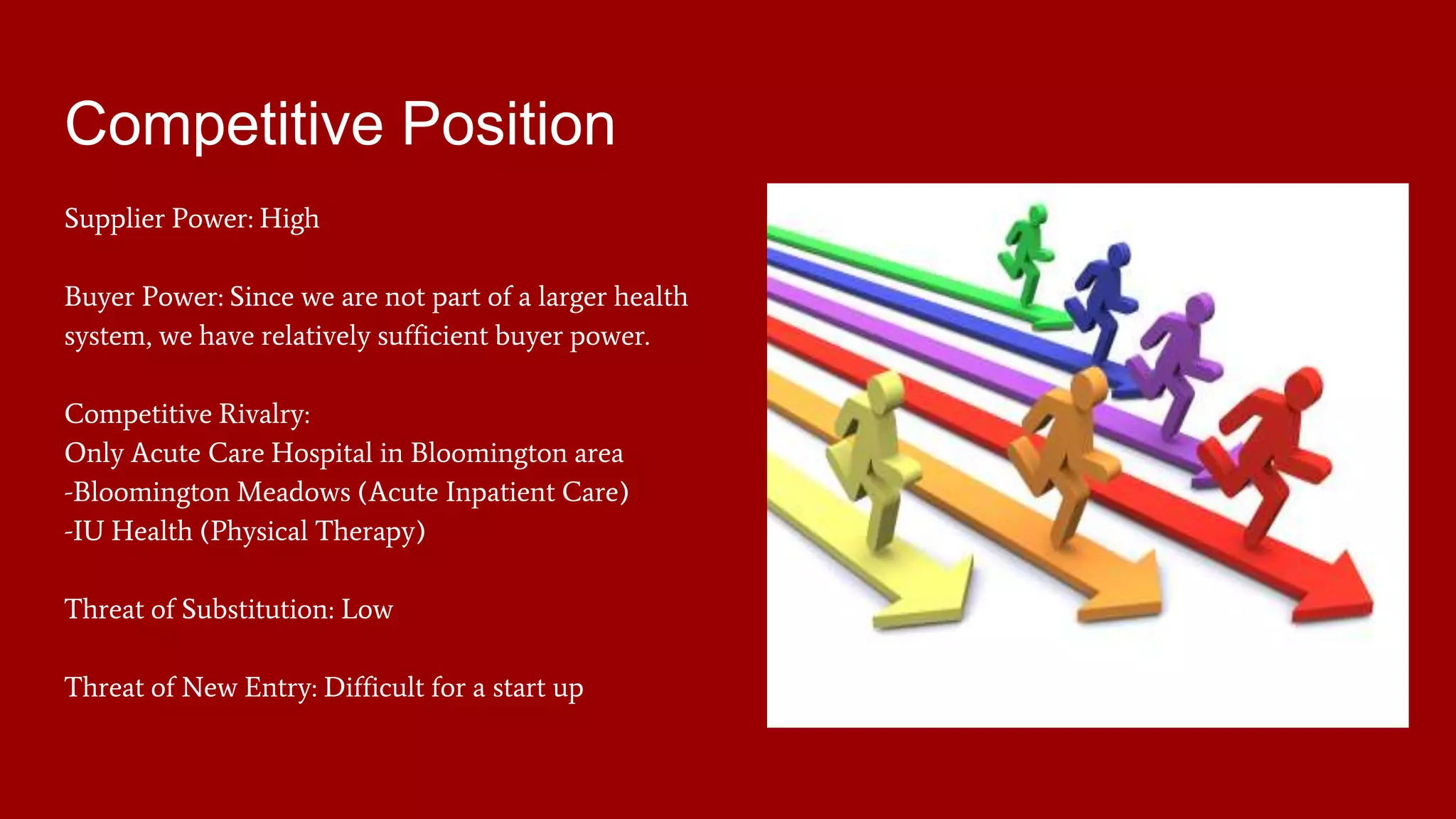 Competitive Position

Supplier Power: High

Buyer Power: Since we are not part of a larger health system, we have relatively sufficient buyer power.

Competitive Rivalry:
Only Acute Care Hospital in Bloomington area
-Bloomington Meadows (Acute Inpatient Care)
-IU Health (Physical Therapy)

Threat of Substitution: Low

Threat of New Entry: Difficult for a start up